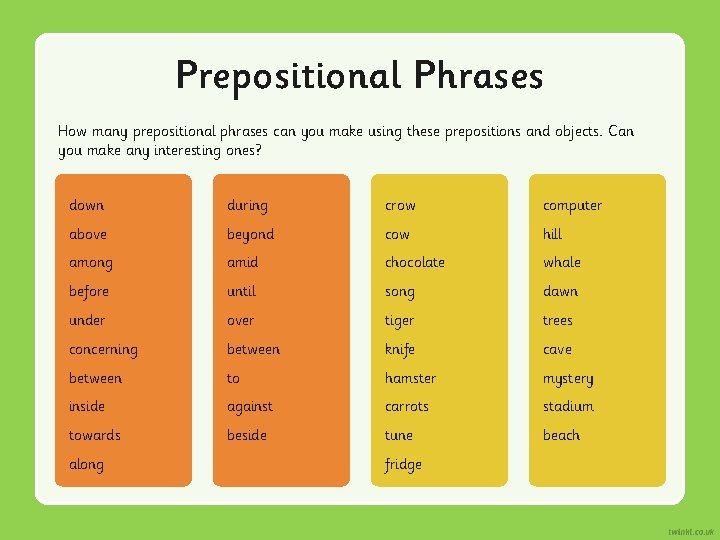 Prepositional Phrases

How many prepositional phrases can you make using these prepositions and objects. Can you make any interesting ones?

down
above
among
before
under
concerning
between
inside
towards
along

during
beyond
amid
until
over
between
to
against
beside

crow
cow
chocolate
song
tiger
knife
hamster
carrots
tune
fridge

computer
hill
whale
dawn
trees
cave
mystery
stadium
beach

twinkl.co.uk